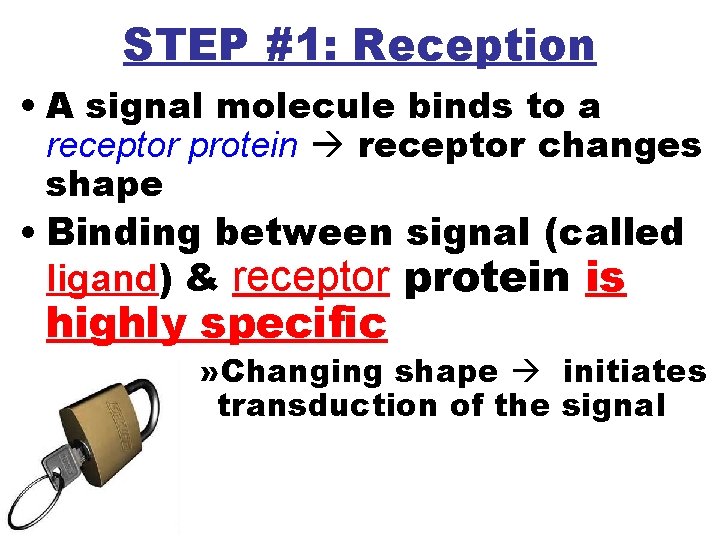 STEP #1: Reception

• A signal molecule binds to a receptor protein → receptor changes shape

• Binding between signal (called ligand) & receptor protein is highly specific

»Changing shape → initiates transduction of the signal